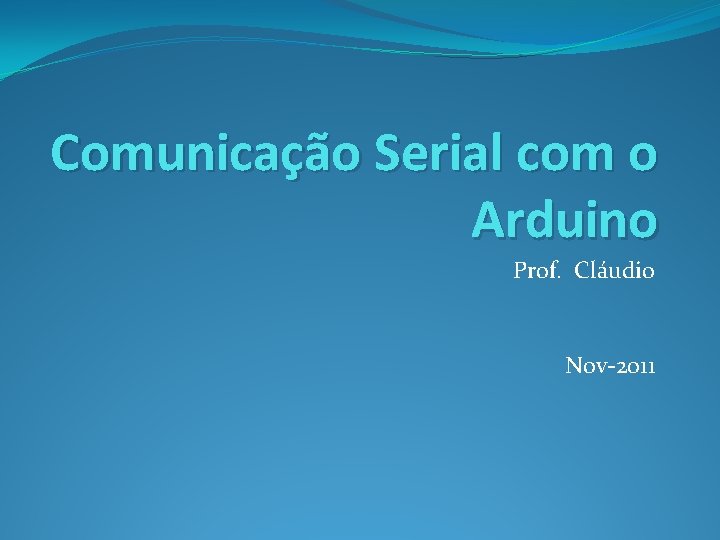 Comunicação Serial com o Arduino

Prof. Cláudio

Nov-2011